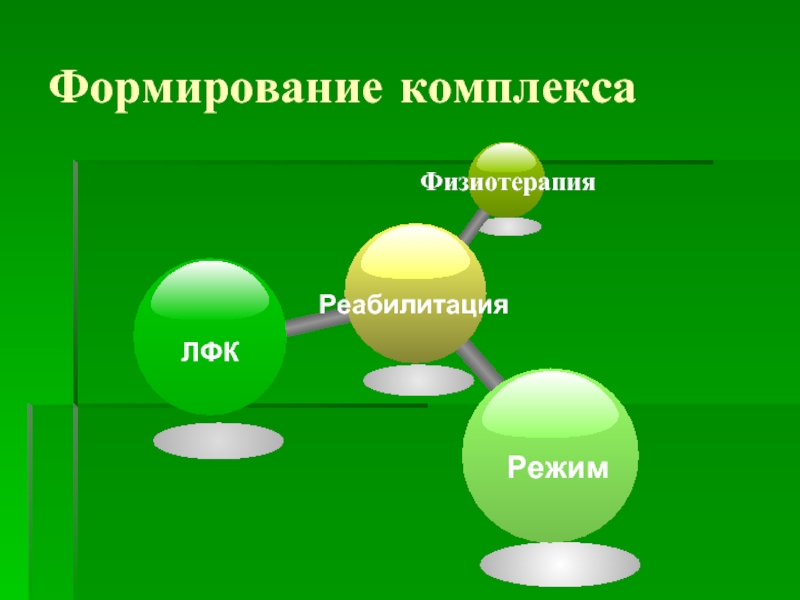 Формирование комплекса

Физиотерапия

Реабилитация

ЛФК

Режим